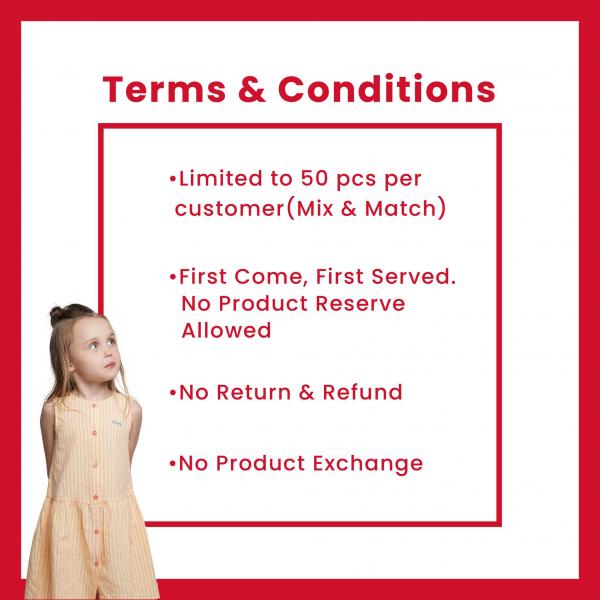 Terms & Conditions

•Limited to 50 pcs per customer(Mix & Match)

•First Come, First Served. No Product Reserve Allowed

•No Return & Refund

•No Product Exchange